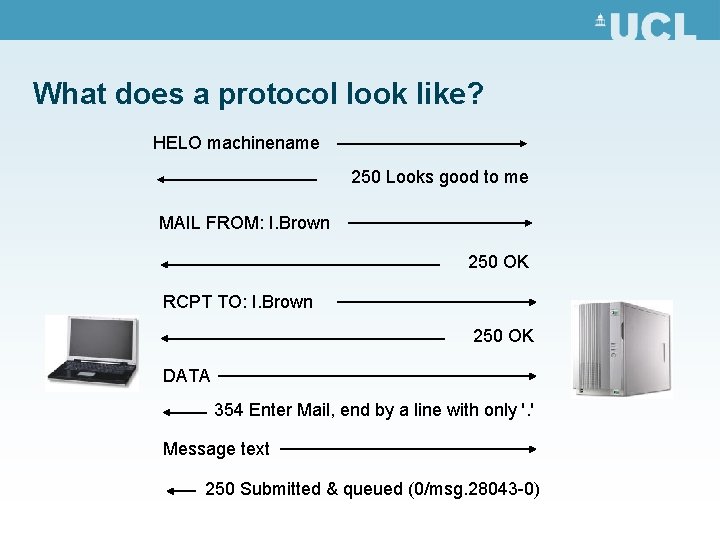 UCL

What does a protocol look like?

HELO machinename

250 Looks good to me

MAIL FROM: I.Brown

250 OK

RCPT TO: I.Brown

250 OK

DATA

354 Enter Mail, end by a line with only '.'

Message text

250 Submitted & queued (0/msg.28043-0)